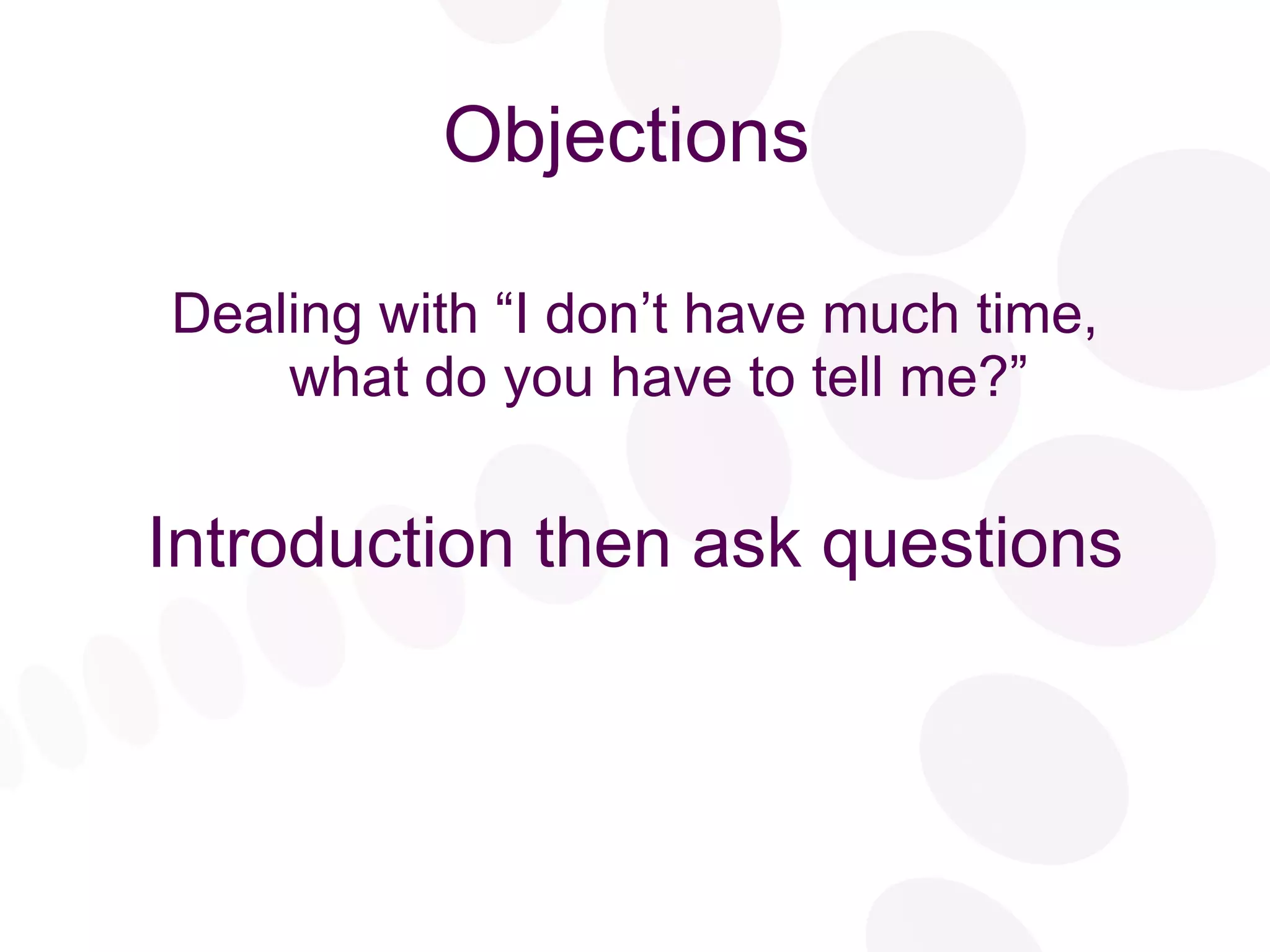 Objections

Dealing with “I don’t have much time, what do you have to tell me?”

Introduction then ask questions